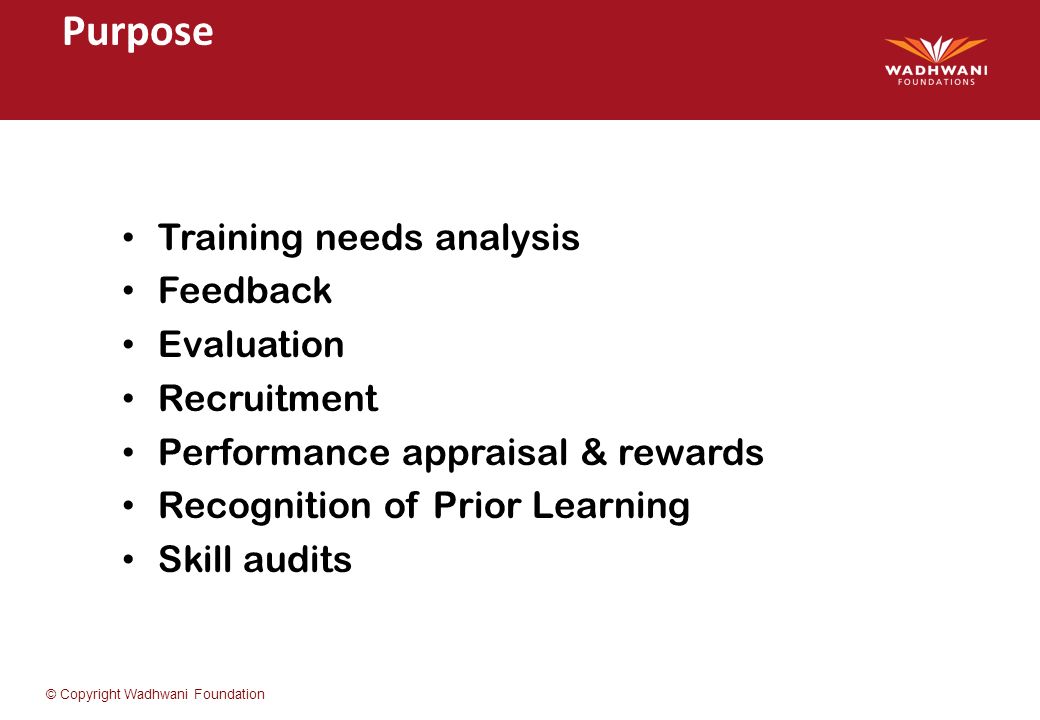 Purpose

WADHWANI
FOUNDATIONS

• Training needs analysis
• Feedback
• Evaluation
• Recruitment
• Performance appraisal & rewards
• Recognition of Prior Learning
• Skill audits

© Copyright Wadhwani Foundation